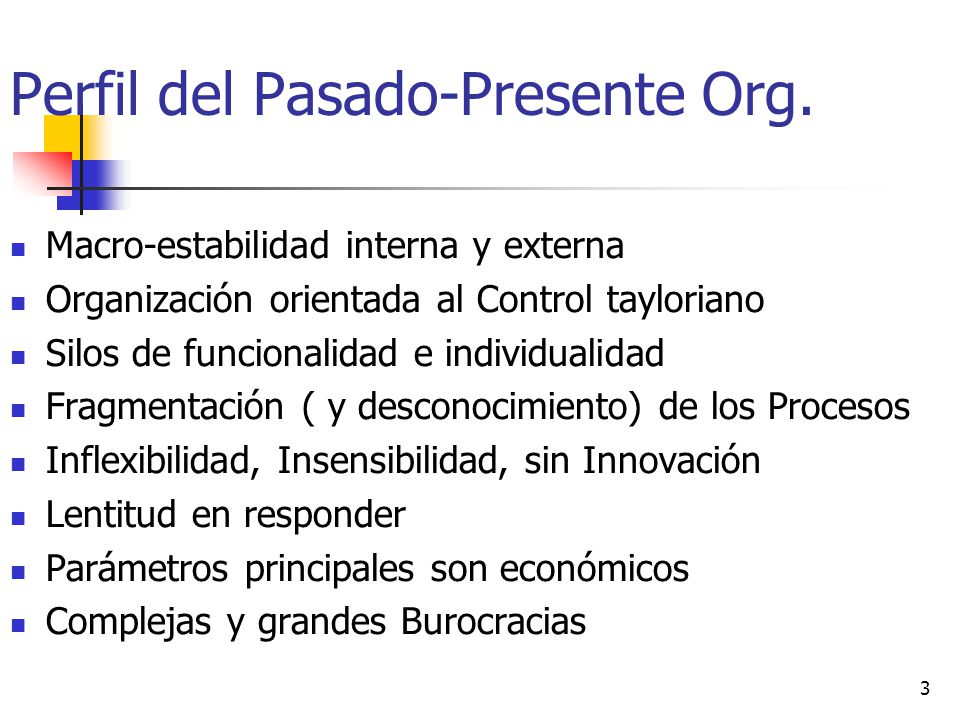 Perfil del Pasado-Presente Org.

- Macro-estabilidad interna y externa
- Organización orientada al Control tayloriano
- Silos de funcionalidad e individualidad
- Fragmentación ( y desconocimiento) de los Procesos
- Inflexibilidad, Insensibilidad, sin Innovación
- Lentitud en responder
- Parámetros principales son económicos
- Complejas y grandes Burocracias

3